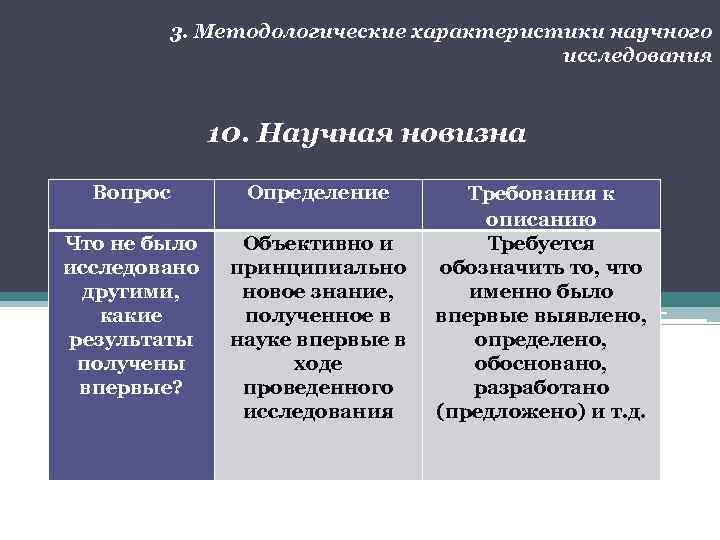 3. Методологические характеристики научного исследования

10. Научная новизна

| Вопрос | Определение | Требования к описанию |
|---|---|---|
| Что не было исследовано другими, какие результаты получены впервые? | Объективно и принципиально новое знание, полученное в науке впервые в ходе проведенного исследования | Требуется обозначить то, что именно было впервые выявлено, определено, обосновано, разработано (предложено) и т.д. |